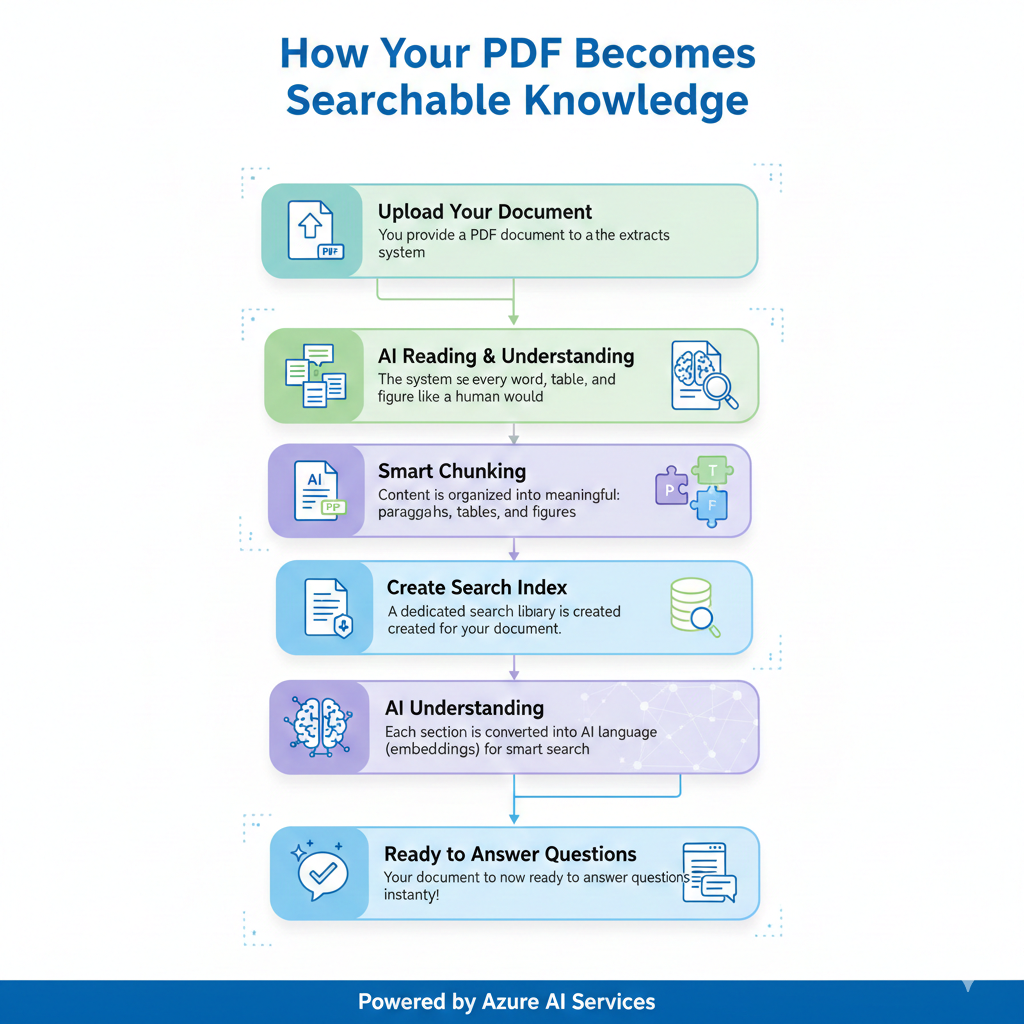 How Your PDF Becomes Searchable Knowledge

PDF

Upload Your Document
You provide a PDF document to a the extracts system

AI Reading & Understanding
The system se every word, table, and figure like a human would

AI
PP

Smart Chunking
Content is organized into meaningful: paraggahs, tables, and figures

P T F

Create Search Index
A dedicated search libary is created created for your document.

AI Understanding
Each section is converted into AI language (embeddings) for smart search

Ready to Answer Questions
Your document to now ready to answer questions instanty!

Powered by Azure AI Services